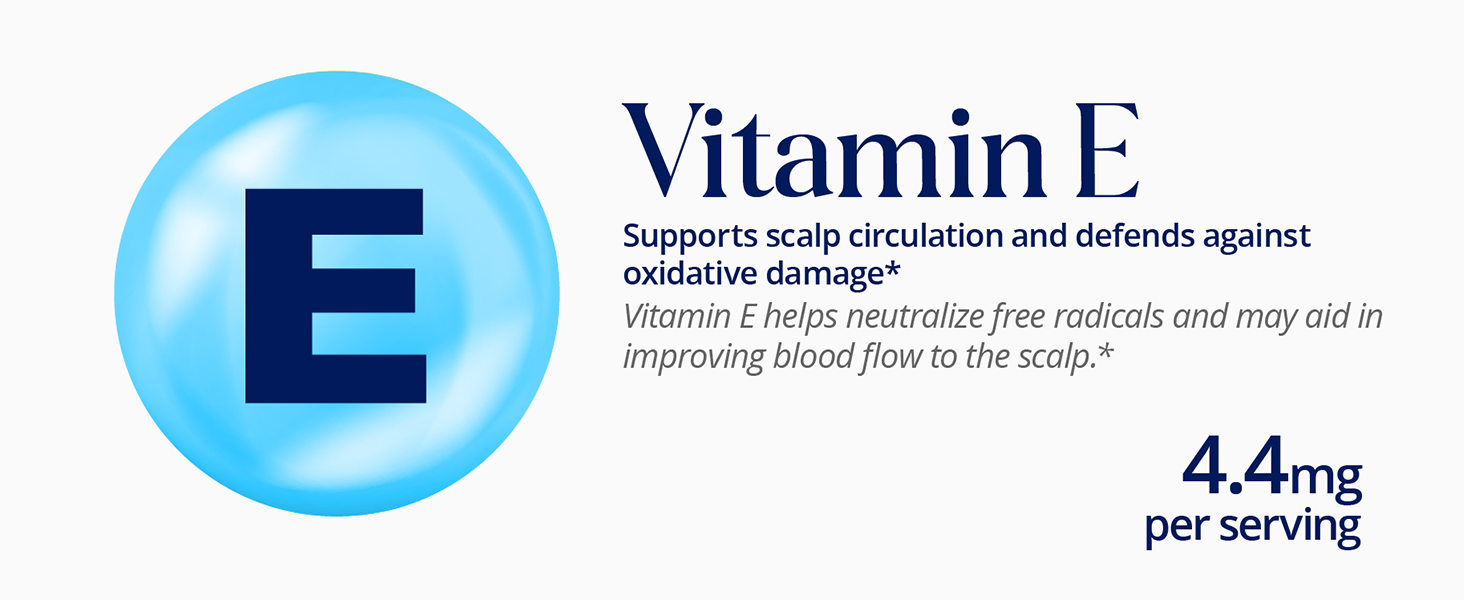 E

Vitamin E

Supports scalp circulation and defends against oxidative damage*

Vitamin E helps neutralize free radicals and may aid in improving blood flow to the scalp.*

4.4mg per serving